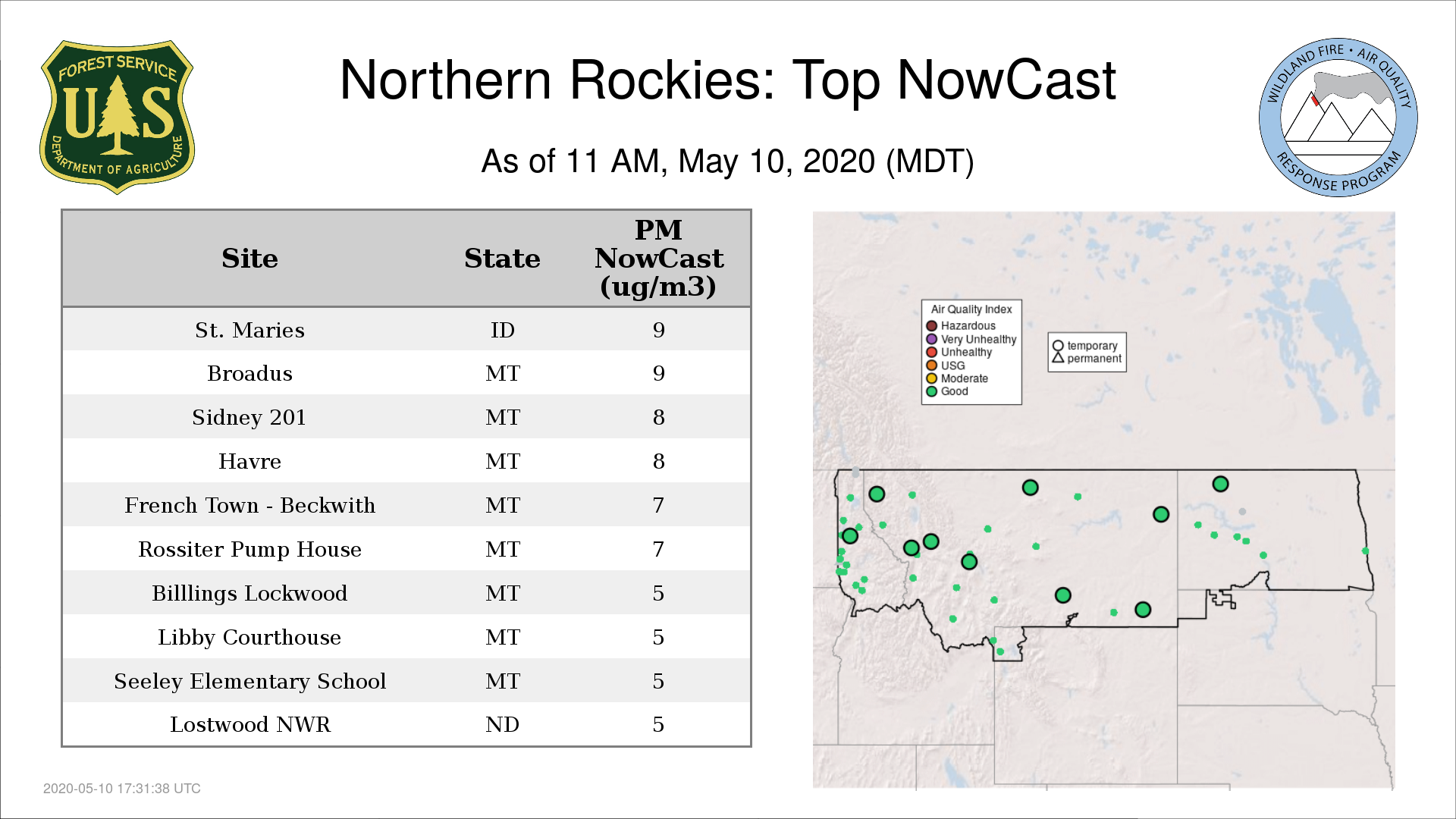 FOREST SERVICE
U S
DEPARTMENT OF AGRICULTURE

Northern Rockies: Top NowCast

As of 11 AM, May 10, 2020 (MDT)

WILDLAND FIRE • AIR QUALITY
RESPONSE PROGRAM

| Site | State | PM NowCast (ug/m3) |
|---|---|---|
| St. Maries | ID | 9 |
| Broadus | MT | 9 |
| Sidney 201 | MT | 8 |
| Havre | MT | 8 |
| French Town - Beckwith | MT | 7 |
| Rossiter Pump House | MT | 7 |
| Billlings Lockwood | MT | 5 |
| Libby Courthouse | MT | 5 |
| Seeley Elementary School | MT | 5 |
| Lostwood NWR | ND | 5 |

Air Quality Index
Hazardous
Very Unhealthy
Unhealthy
USG
Moderate
Good

temporary
permanent

2020-05-10 17:31:38 UTC